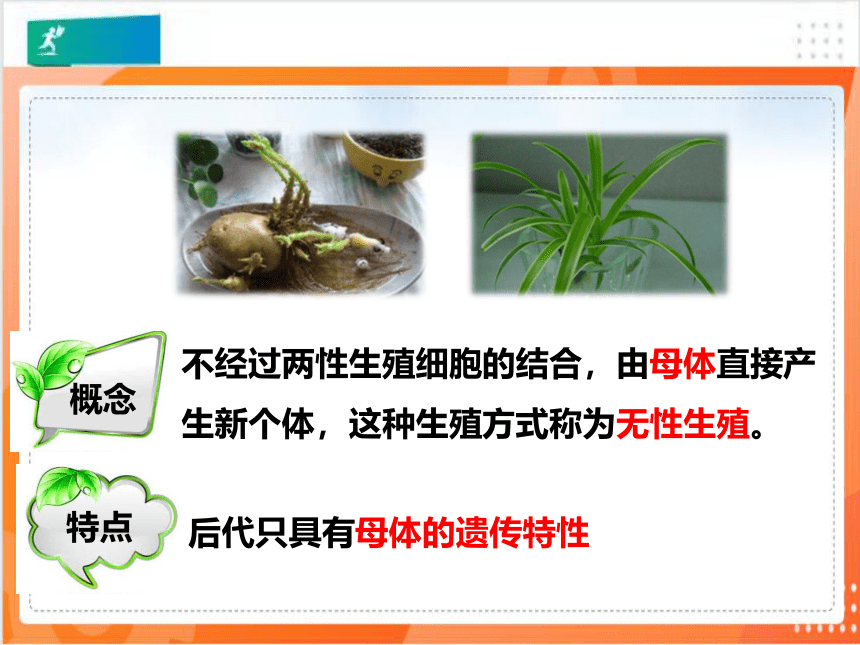 概念

不经过两性生殖细胞的结合，由母体直接产生新个体，这种生殖方式称为无性生殖。

特点

后代只具有母体的遗传特性